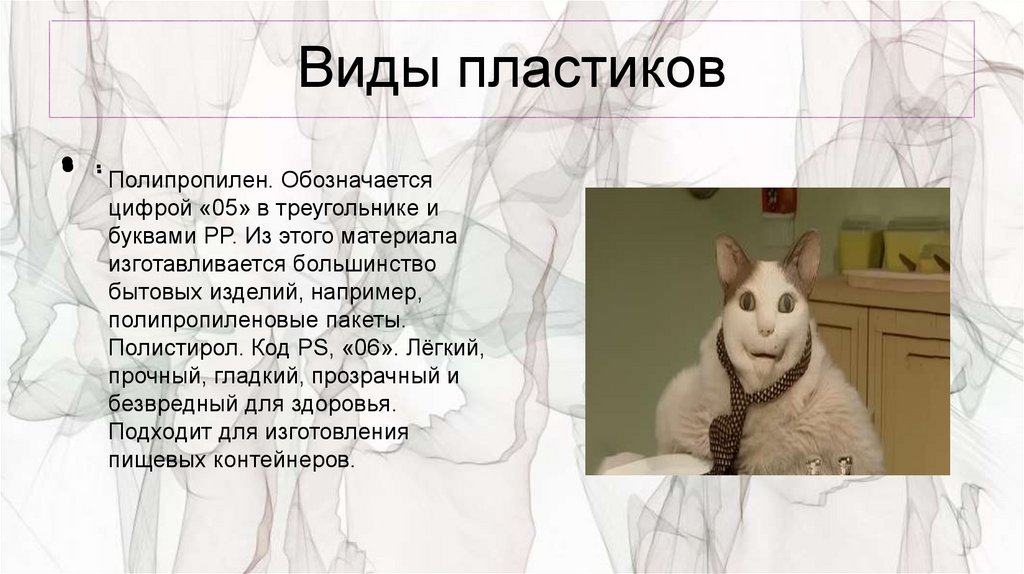 Виды пластиков

• : Полипропилен. Обозначается цифрой «05» в треугольнике и буквами PP. Из этого материала изготавливается большинство бытовых изделий, например, полипропиленовые пакеты. Полистирол. Код PS, «06». Лёгкий, прочный, гладкий, прозрачный и безвредный для здоровья. Подходит для изготовления пищевых контейнеров.